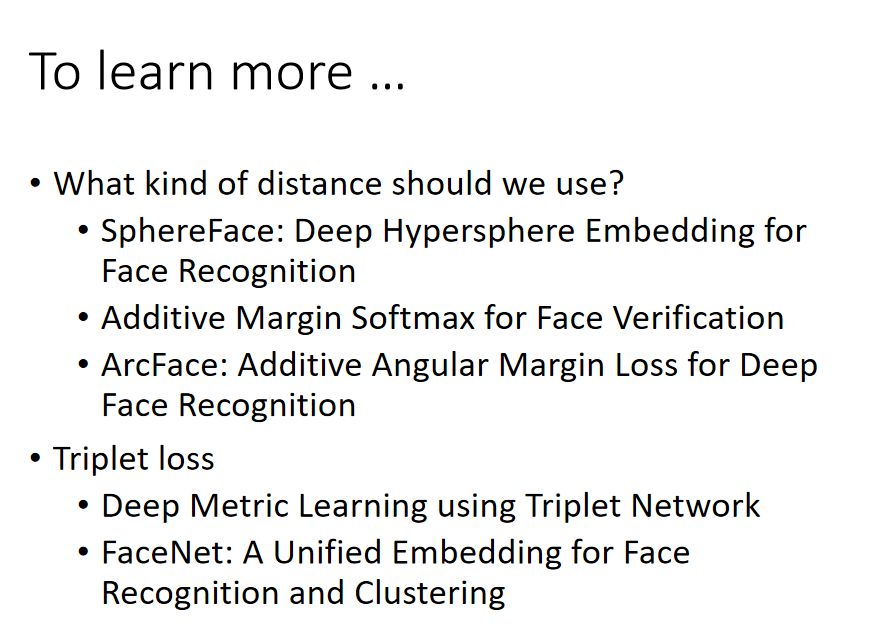 To learn more …

• What kind of distance should we use?
  • SphereFace: Deep Hypersphere Embedding for Face Recognition
  • Additive Margin Softmax for Face Verification
  • ArcFace: Additive Angular Margin Loss for Deep Face Recognition

• Triplet loss
  • Deep Metric Learning using Triplet Network
  • FaceNet: A Unified Embedding for Face Recognition and Clustering